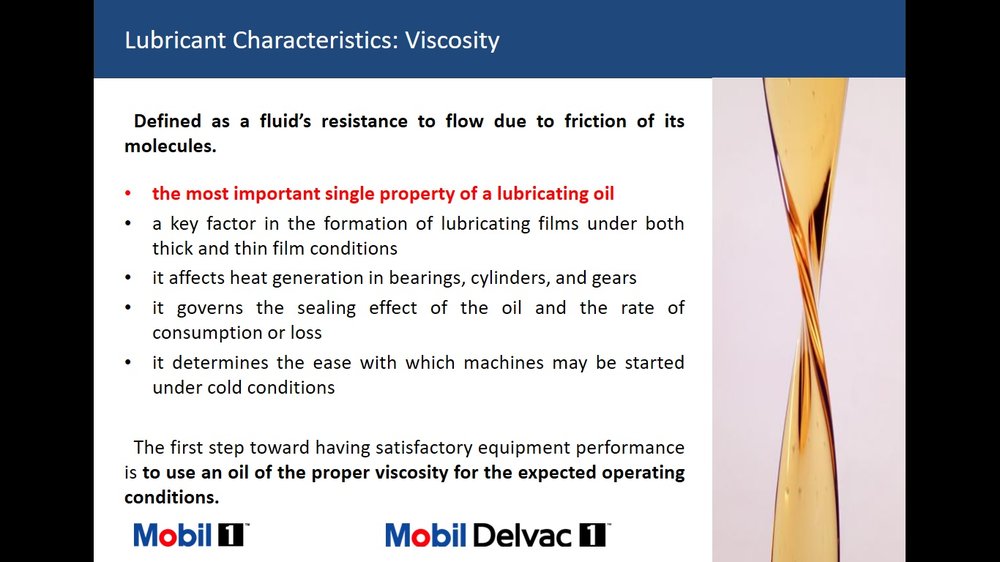 Lubricant Characteristics: Viscosity

Defined as a fluid's resistance to flow due to friction of its molecules.

• the most important single property of a lubricating oil
• a key factor in the formation of lubricating films under both thick and thin film conditions
• it affects heat generation in bearings, cylinders, and gears
• it governs the sealing effect of the oil and the rate of consumption or loss
• it determines the ease with which machines may be started under cold conditions

The first step toward having satisfactory equipment performance is to use an oil of the proper viscosity for the expected operating conditions.

Mobil 1™

Mobil Delvac 1™